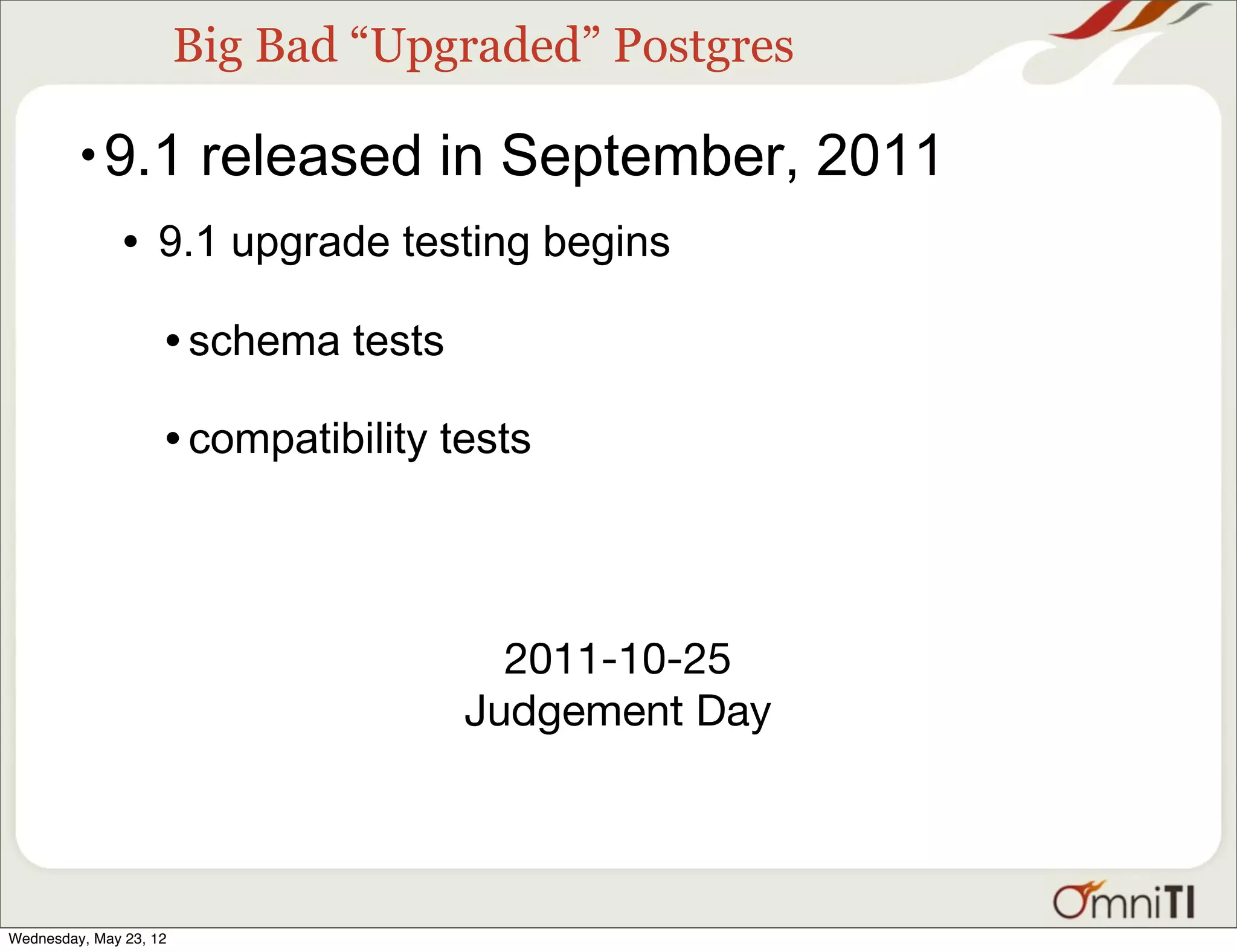 Big Bad “Upgraded” Postgres

• 9.1 released in September, 2011

• 9.1 upgrade testing begins

• schema tests

• compatibility tests

2011-10-25
Judgement Day

OmniTI

Wednesday, May 23, 12